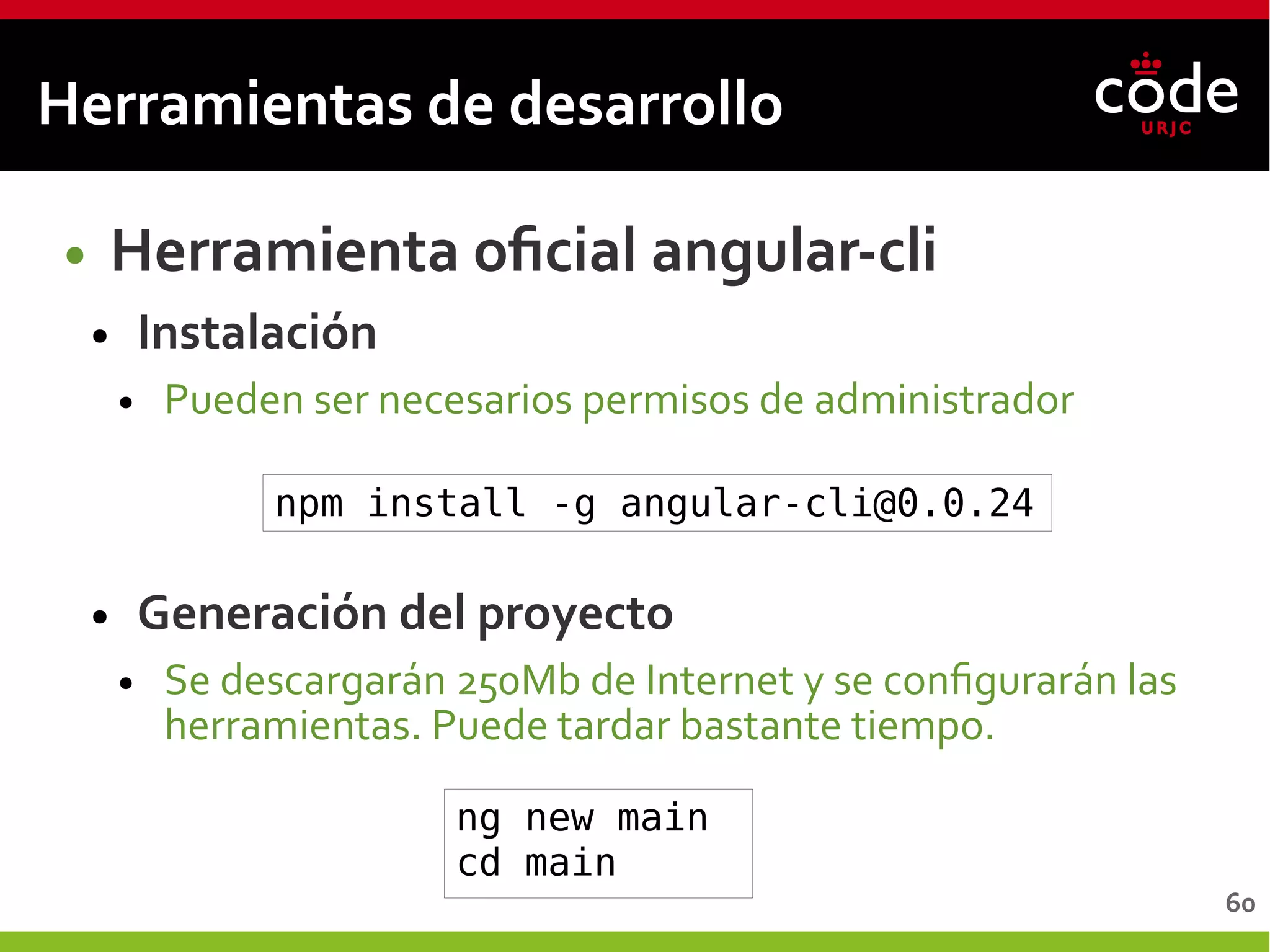 Herramientas de desarrollo

code
URJC

• Herramienta oficial angular-cli

• Instalación

• Pueden ser necesarios permisos de administrador

npm install -g angular-cli@0.0.24

• Generación del proyecto

• Se descargarán 250Mb de Internet y se configurarán las herramientas. Puede tardar bastante tiempo.

ng new main
cd main

60